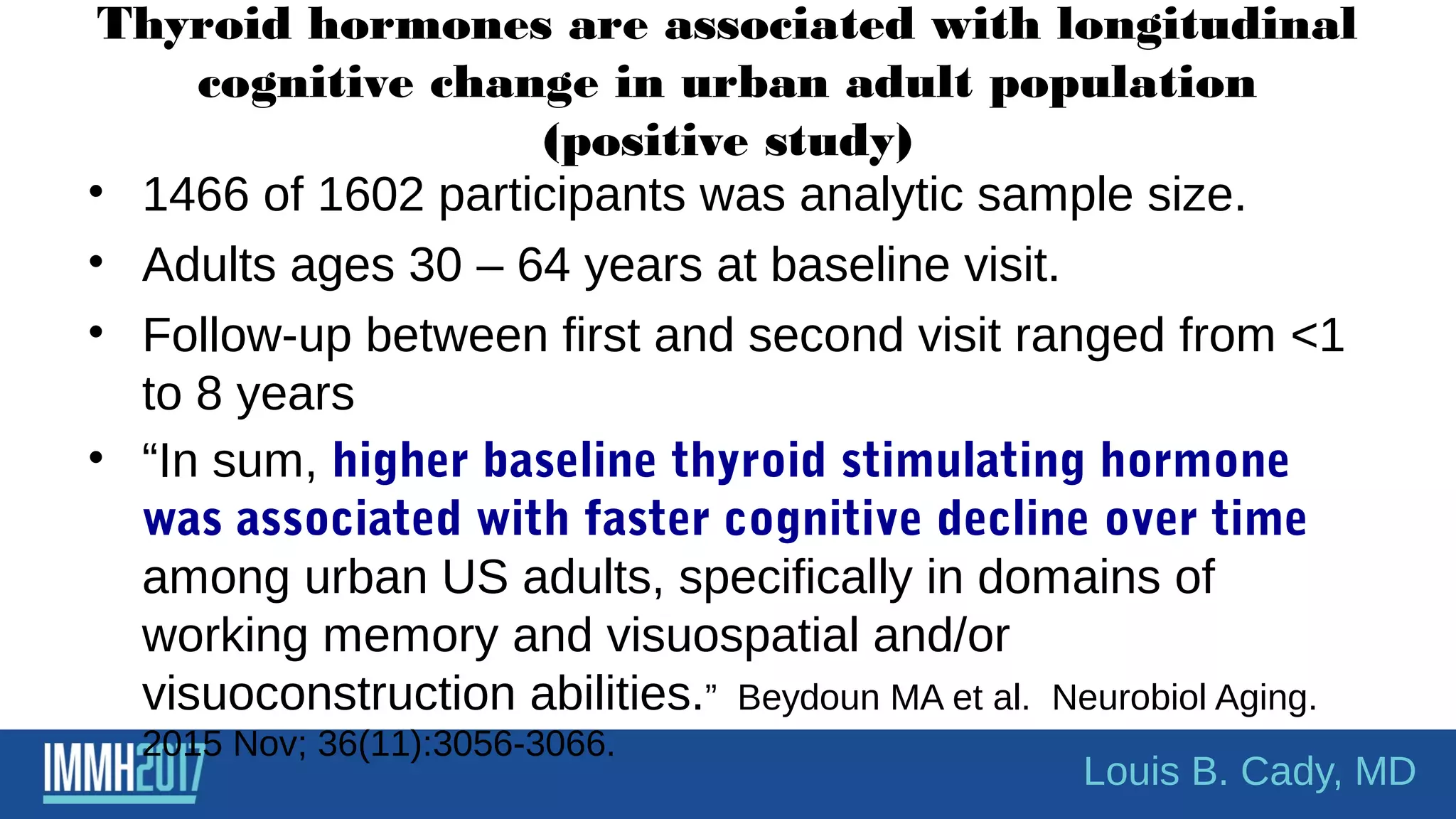 Thyroid hormones are associated with longitudinal cognitive change in urban adult population (positive study)

• 1466 of 1602 participants was analytic sample size.

• Adults ages 30 – 64 years at baseline visit.

• Follow-up between first and second visit ranged from <1 to 8 years

• “In sum, higher baseline thyroid stimulating hormone was associated with faster cognitive decline over time among urban US adults, specifically in domains of working memory and visuospatial and/or visuoconstruction abilities.” Beydoun MA et al. Neurobiol Aging. 2015 Nov; 36(11):3056-3066.

IMMH2017

Louis B. Cady, MD